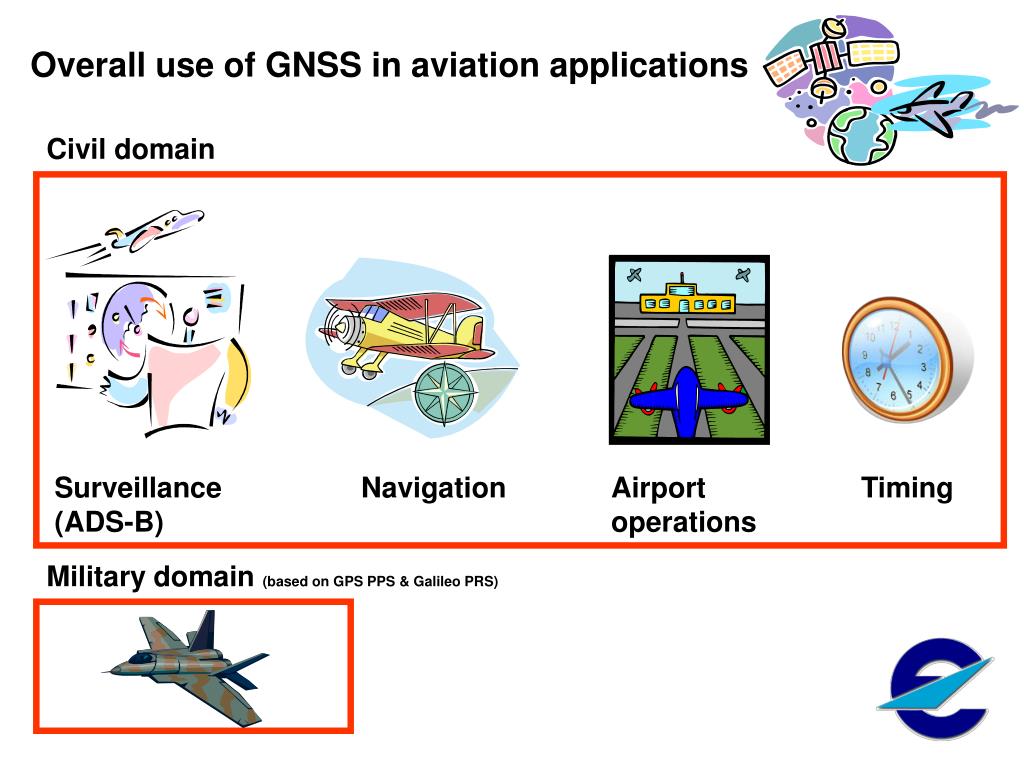 Overall use of GNSS in aviation applications

Civil domain

Surveillance (ADS-B)

Navigation

Airport operations

Timing

Military domain (based on GPS PPS & Galileo PRS)